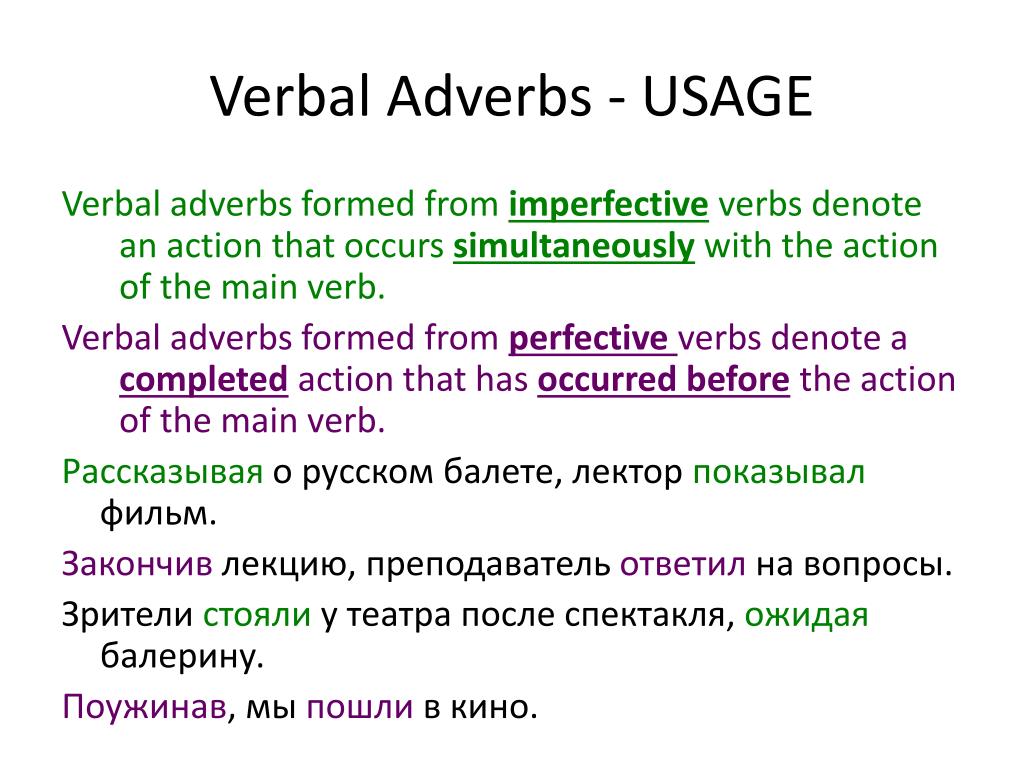 Verbal Adverbs - USAGE

Verbal adverbs formed from imperfective verbs denote an action that occurs simultaneously with the action of the main verb.

Verbal adverbs formed from perfective verbs denote a completed action that has occurred before the action of the main verb.

Рассказывая о русском балете, лектор показывал фильм.

Закончив лекцию, преподаватель ответил на вопросы.

Зрители стояли у театра после спектакля, ожидая балерину.

Поужинав, мы пошли в кино.